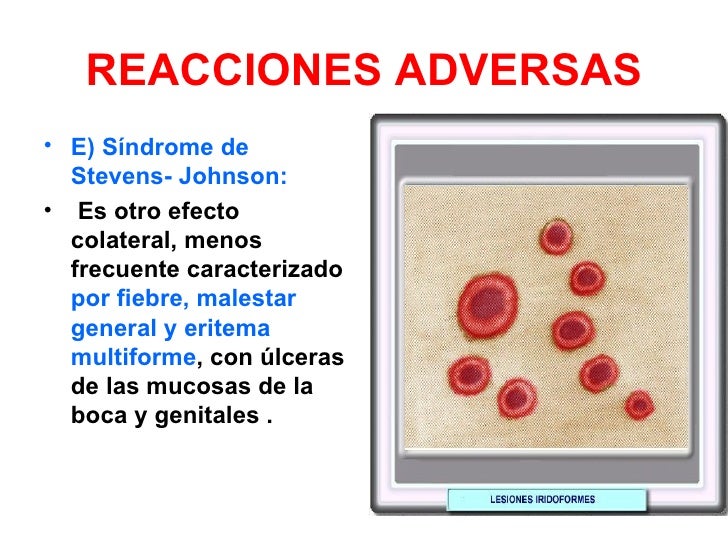 REACCIONES ADVERSAS

• E) Síndrome de Stevens- Johnson:

• Es otro efecto colateral, menos frecuente caracterizado por fiebre, malestar general y eritema multiforme, con úlceras de las mucosas de la boca y genitales .

LESIONES IRIDOFORMES